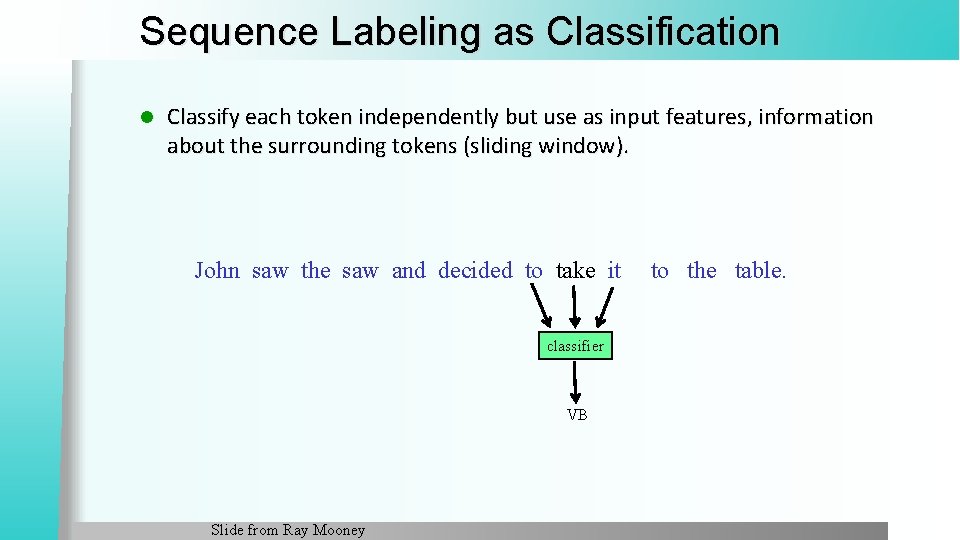 Sequence Labeling as Classification

Classify each token independently but use as input features, information about the surrounding tokens (sliding window).

John saw the saw and decided to take it to the table.

classifier

VB

Slide from Ray Mooney